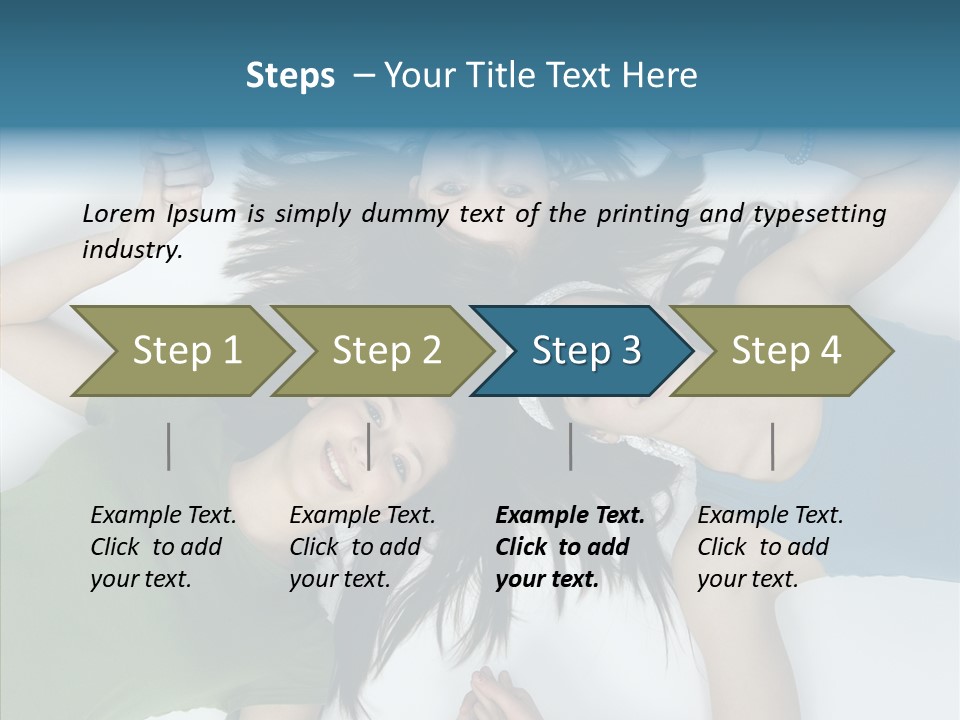 Steps – Your Title Text Here

Lorem Ipsum is simply dummy text of the printing and typesetting industry.

Step 1

Step 2

Step 3

Step 4

Example Text. Click to add your text.

Example Text. Click to add your text.

Example Text. Click to add your text.

Example Text. Click to add your text.